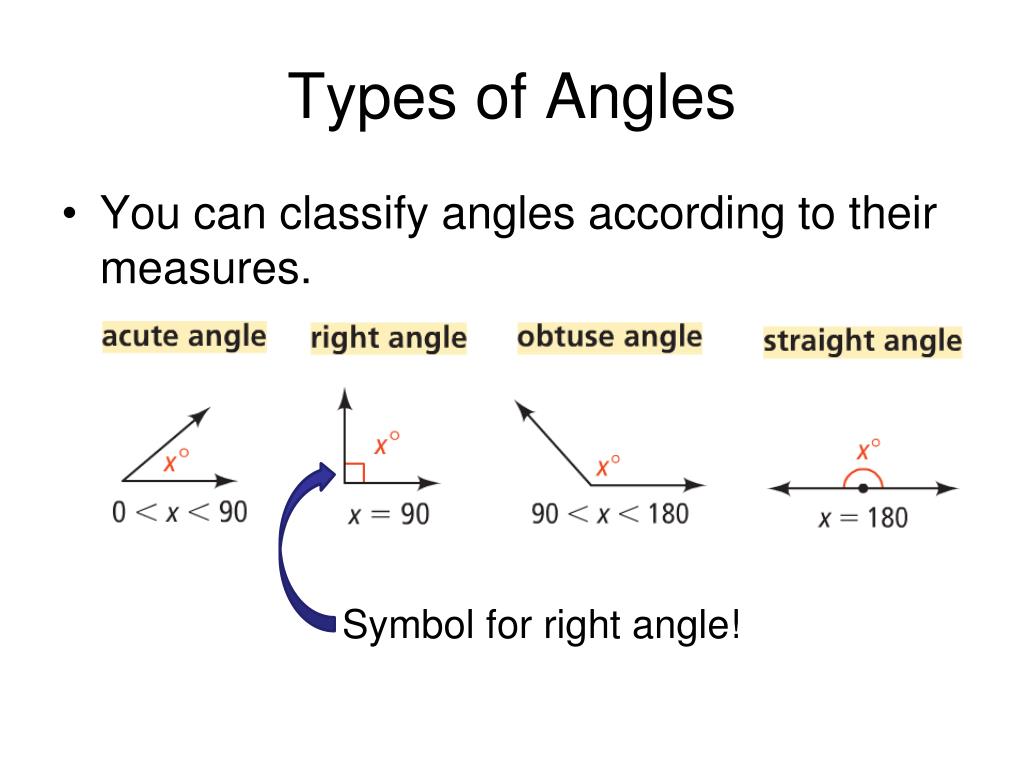 Types of Angles

• You can classify angles according to their measures.

acute angle

$x°$

$0 < x < 90$

right angle

$x°$

$x = 90$

obtuse angle

$x°$

$90 < x < 180$

straight angle

$x°$

$x = 180$

Symbol for right angle!